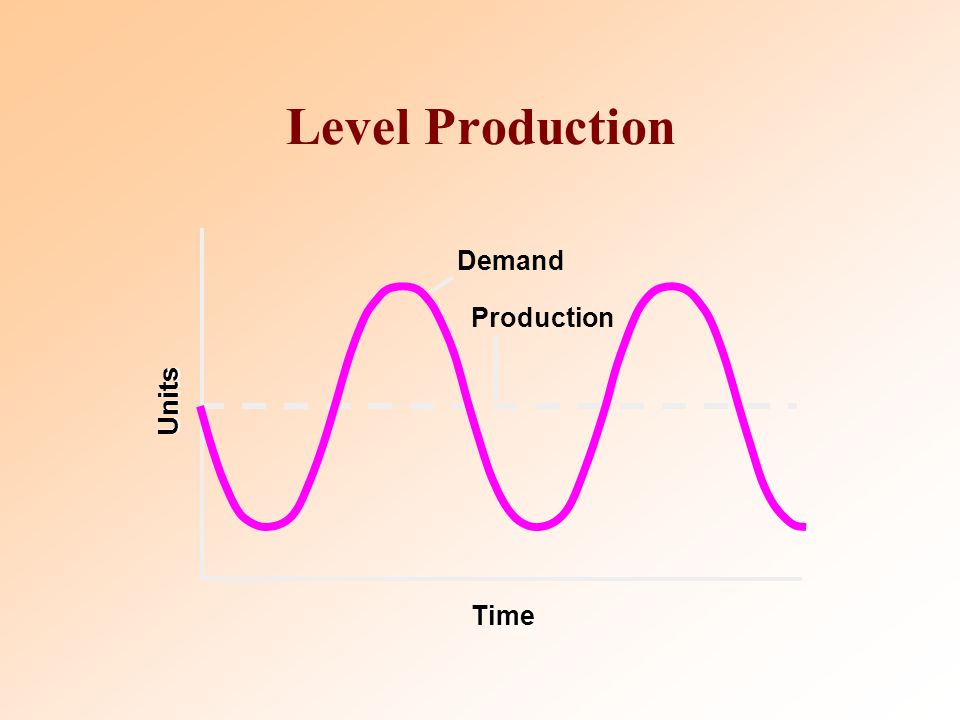 Level Production

Demand

Production

Units

Time